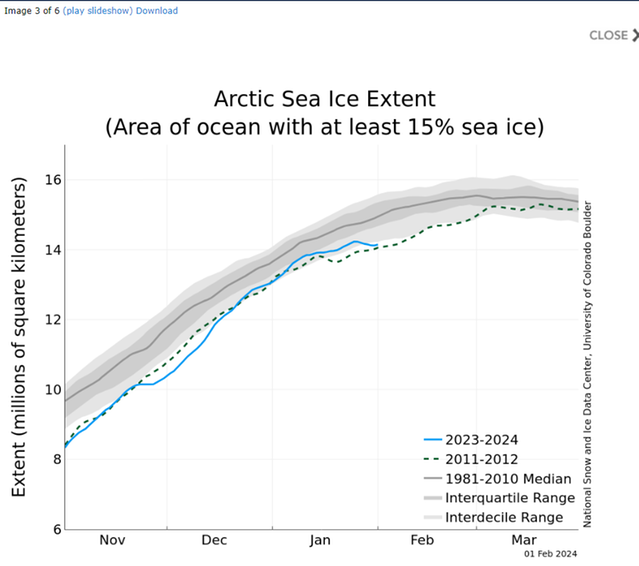 Image 3 of 6 (play slideshow) Download

CLOSE

Arctic Sea Ice Extent
(Area of ocean with at least 15% sea ice)

Extent (millions of square kilometers)

16
14
12
10
8
6

Nov
Dec
Jan
Feb
Mar

2023-2024
2011-2012
1981-2010 Median
Interquartile Range
Interdecile Range

National Snow and Ice Data Center, University of Colorado Boulder

01 Feb 2024